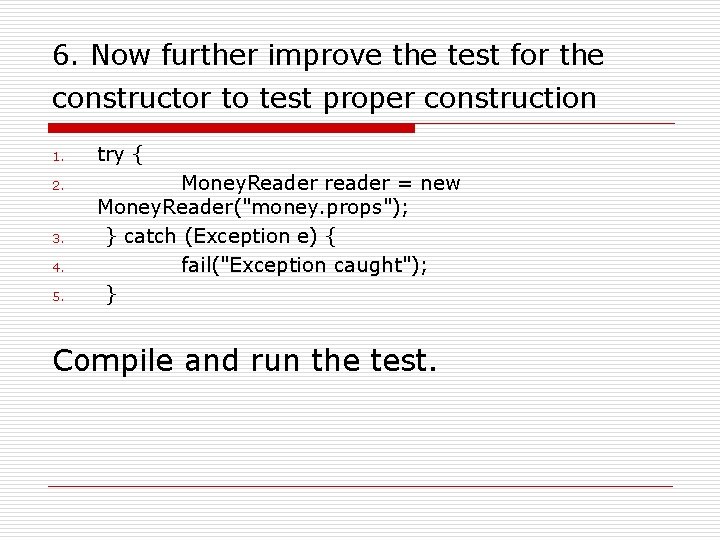 6. Now further improve the test for the constructor to test proper construction

1. try {
2. MoneyReader reader = new MoneyReader("money.props");
3. } catch (Exception e) {
4. fail("Exception caught");
5. }

Compile and run the test.